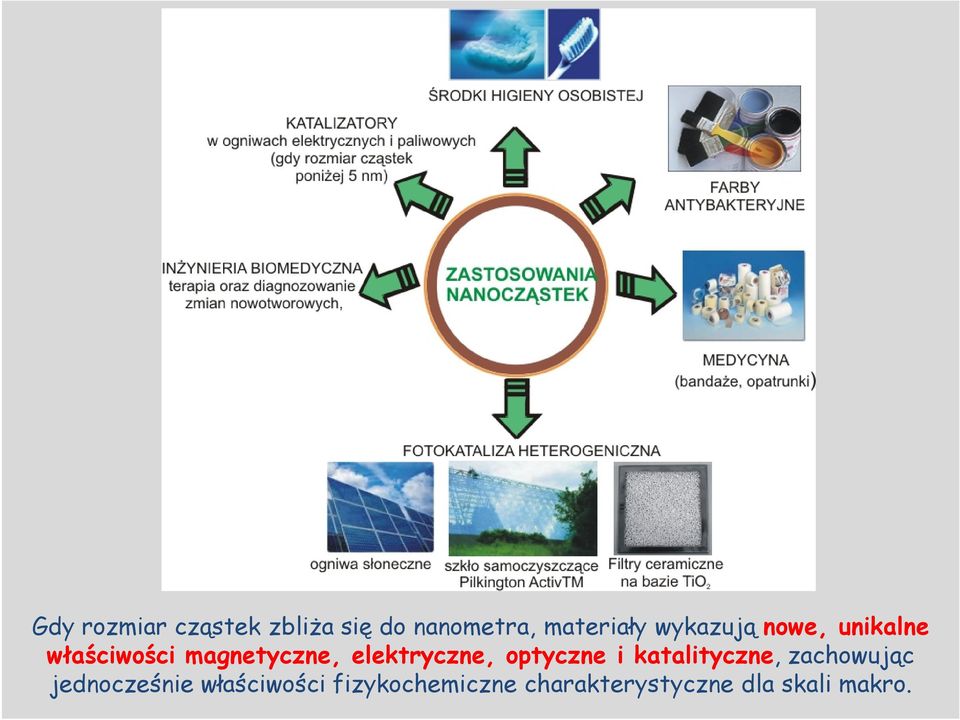 ŚRODKI HIGIENY OSOBISTEJ

KATALIZATORY
w ogniwach elektrycznych i paliwowych
(gdy rozmiar cząstek
poniżej 5 nm)

FARBY
ANTYBAKTERYJNE

INŻYNIERIA BIOMEDYCZNA
terapia oraz diagnozowanie
zmian nowotworowych,

ZASTOSOWANIA
NANOCZĄSTEK

MEDYCYNA
(bandaże, opatrunki)

FOTOKATALIZA HETEROGENICZNA

ogniwa słoneczne

szkło samoczyszczące
Pilkington ActivTM

Filtry ceramiczne
na bazie $TiO_2$

Gdy rozmiar cząstek zbliża się do nanometra, materiały wykazują nowe, unikalne właściwości magnetyczne, elektryczne, optyczne i katalityczne, zachowując jednocześnie właściwości fizykochemiczne charakterystyczne dla skali makro.